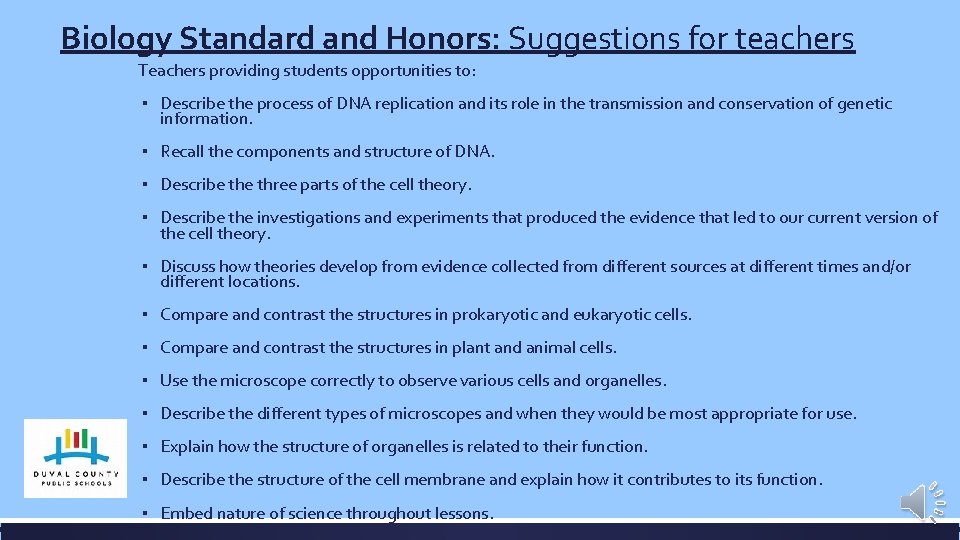 Biology Standard and Honors: Suggestions for teachers

Teachers providing students opportunities to:

▪ Describe the process of DNA replication and its role in the transmission and conservation of genetic information.

▪ Recall the components and structure of DNA.

▪ Describe the three parts of the cell theory.

▪ Describe the investigations and experiments that produced the evidence that led to our current version of the cell theory.

▪ Discuss how theories develop from evidence collected from different sources at different times and/or different locations.

▪ Compare and contrast the structures in prokaryotic and eukaryotic cells.

▪ Compare and contrast the structures in plant and animal cells.

▪ Use the microscope correctly to observe various cells and organelles.

▪ Describe the different types of microscopes and when they would be most appropriate for use.

▪ Explain how the structure of organelles is related to their function.

▪ Describe the structure of the cell membrane and explain how it contributes to its function.

▪ Embed nature of science throughout lessons.

DUVAL COUNTY PUBLIC SCHOOLS